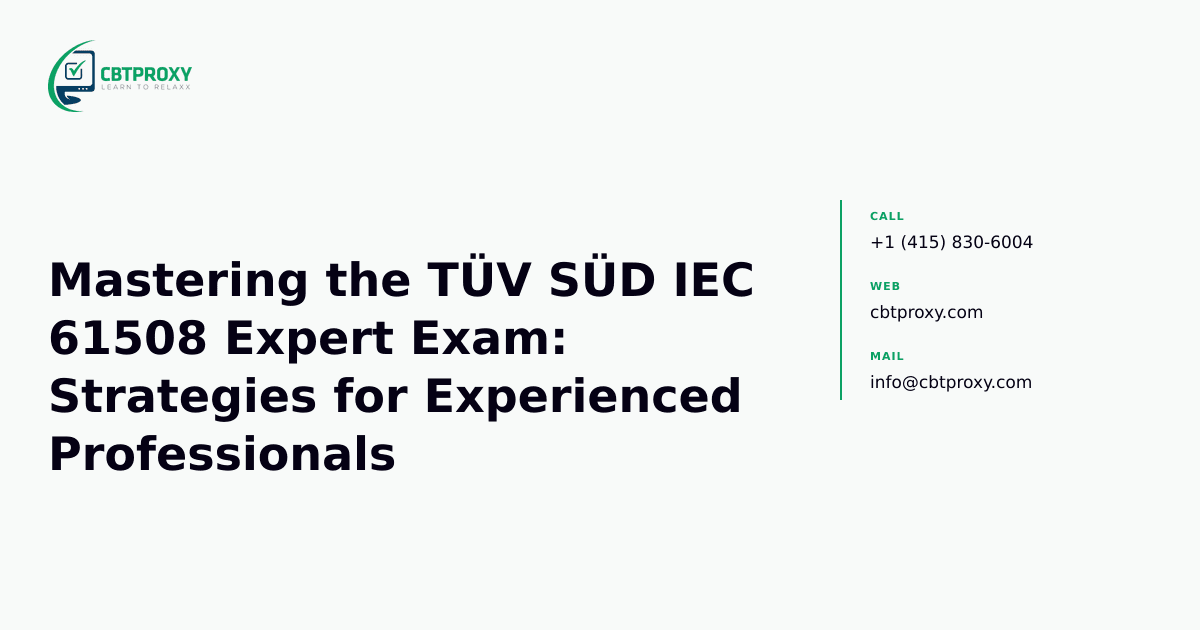 CBTPROXY
LEARN TO RELAXX

Mastering the TÜV SÜD IEC 61508 Expert Exam: Strategies for Experienced Professionals

CALL
+1 (415) 830-6004

WEB
cbtproxy.com

MAIL
info@cbtproxy.com